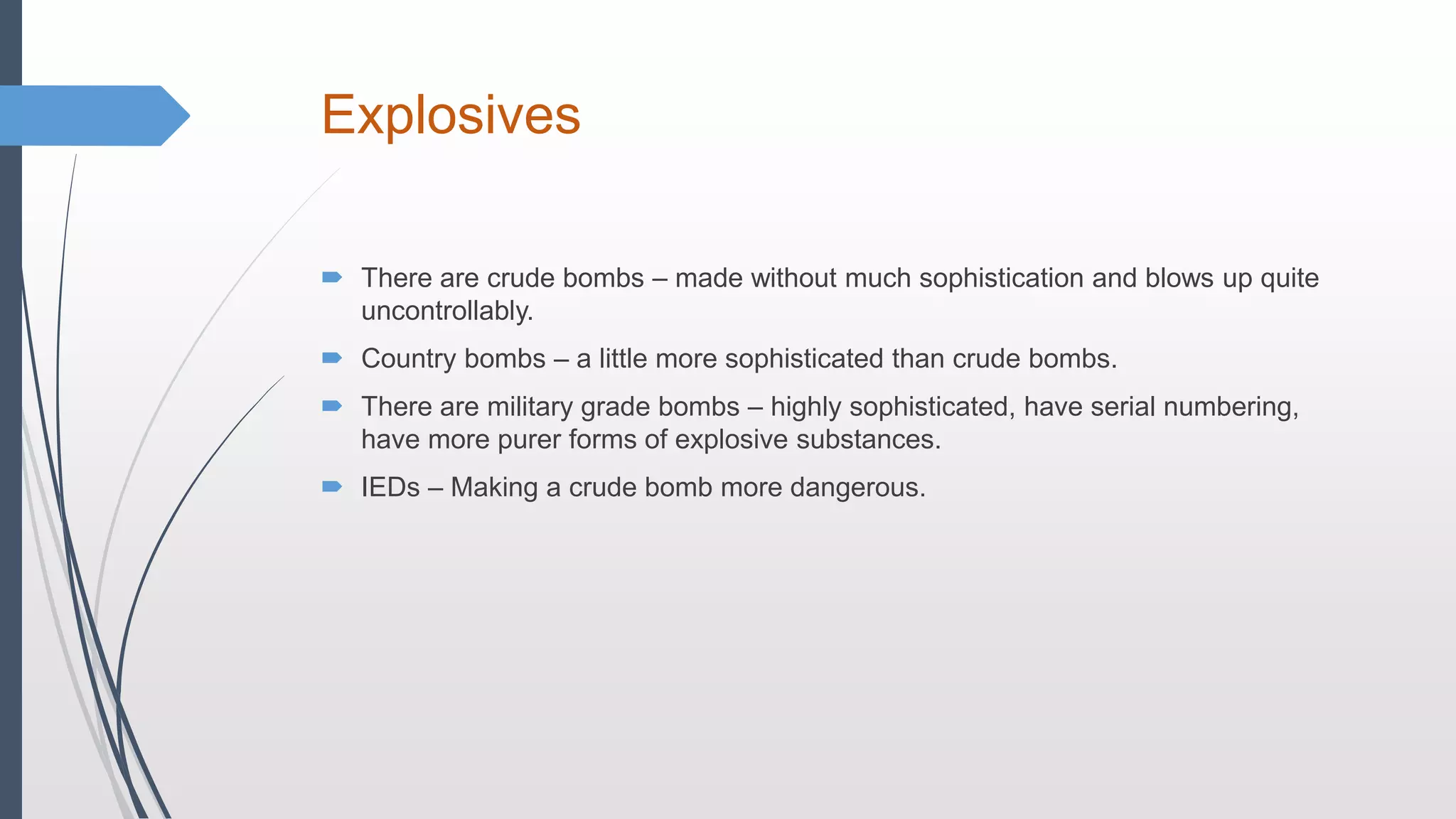 Explosives

There are crude bombs – made without much sophistication and blows up quite uncontrollably.

Country bombs – a little more sophisticated than crude bombs.

There are military grade bombs – highly sophisticated, have serial numbering, have more purer forms of explosive substances.

IEDs – Making a crude bomb more dangerous.